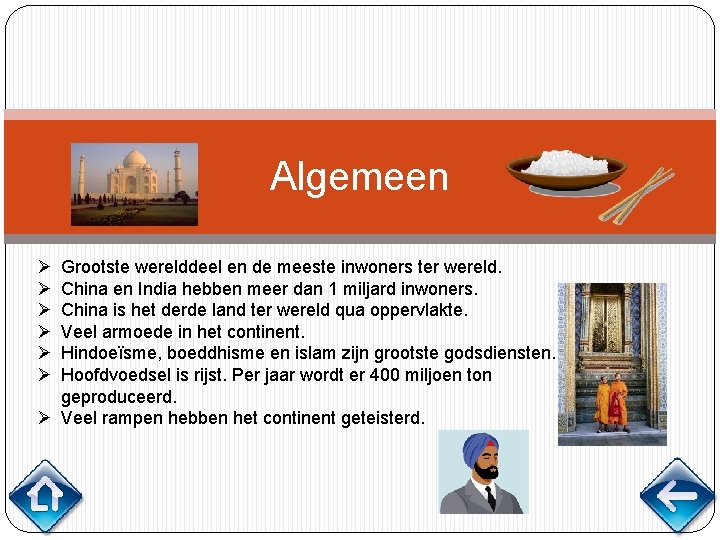 Algemeen

➢ Grootste werelddeel en de meeste inwoners ter wereld.
➢ China en India hebben meer dan 1 miljard inwoners.
➢ China is het derde land ter wereld qua oppervlakte.
➢ Veel armoede in het continent.
➢ Hindoeïsme, boeddhisme en islam zijn grootste godsdiensten.
➢ Hoofdvoedsel is rijst. Per jaar wordt er 400 miljoen ton geproduceerd.
➢ Veel rampen hebben het continent geteisterd.